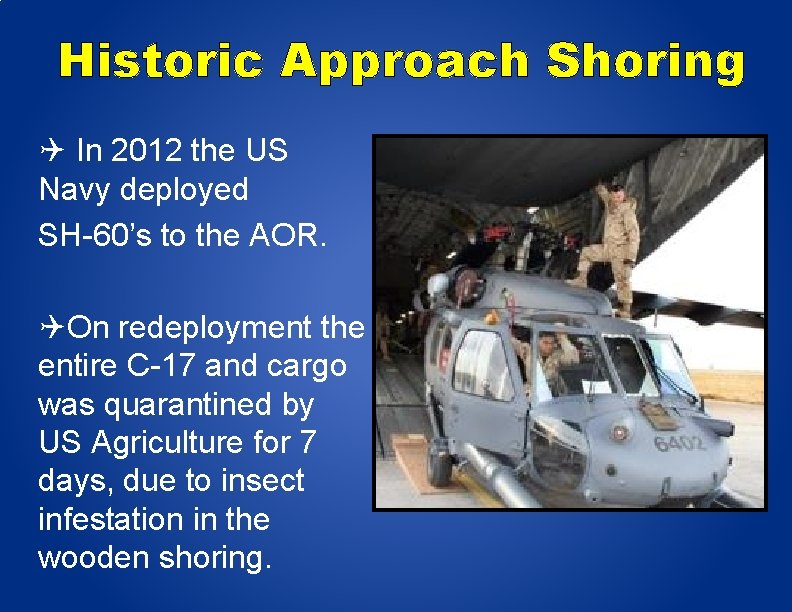 Historic Approach Shoring

✈ In 2012 the US Navy deployed SH-60's to the AOR.

✈On redeployment the entire C-17 and cargo was quarantined by US Agriculture for 7 days, due to insect infestation in the wooden shoring.

6402